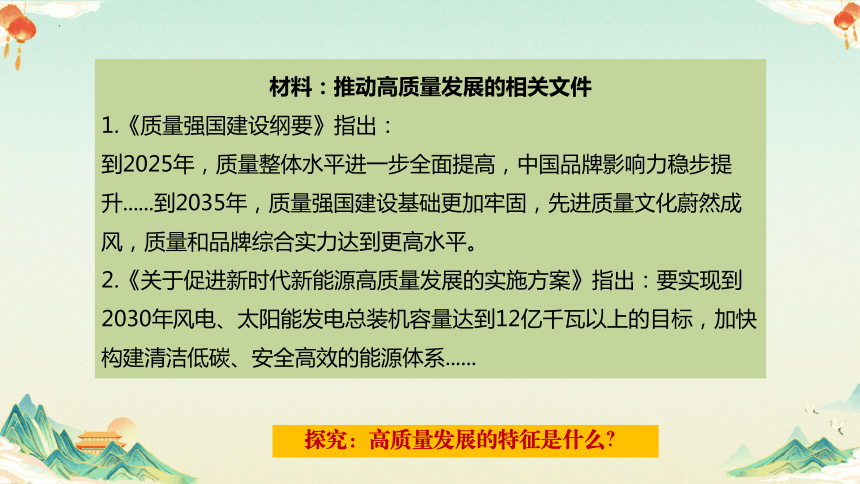 材料：推动高质量发展的相关文件

1.《质量强国建设纲要》指出：

到2025年，质量整体水平进一步全面提高，中国品牌影响力稳步提升......到2035年，质量强国建设基础更加牢固，先进质量文化蔚然成风，质量和品牌综合实力达到更高水平。

2.《关于促进新时代新能源高质量发展的实施方案》指出：要实现到2030年风电、太阳能发电总装机容量达到12亿千瓦以上的目标，加快构建清洁低碳、安全高效的能源体系......

探究：高质量发展的特征是什么？